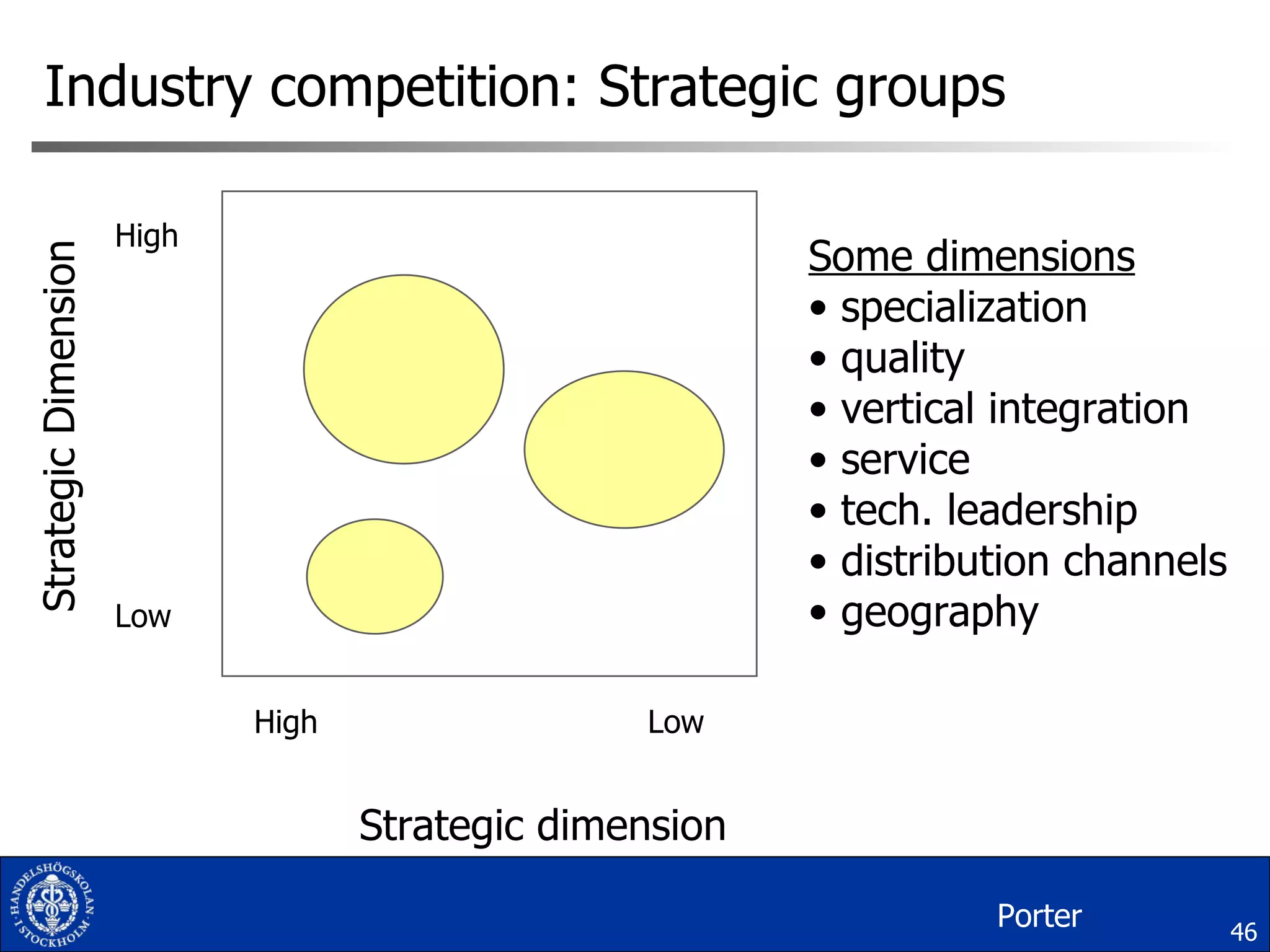 Industry competition: Strategic groups

Strategic Dimension

High

Low

High

Low

Strategic dimension

Some dimensions
• specialization
• quality
• vertical integration
• service
• tech. leadership
• distribution channels
• geography

HANDELSHÖGSKOLAN I STOCKHOLM

Porter

46